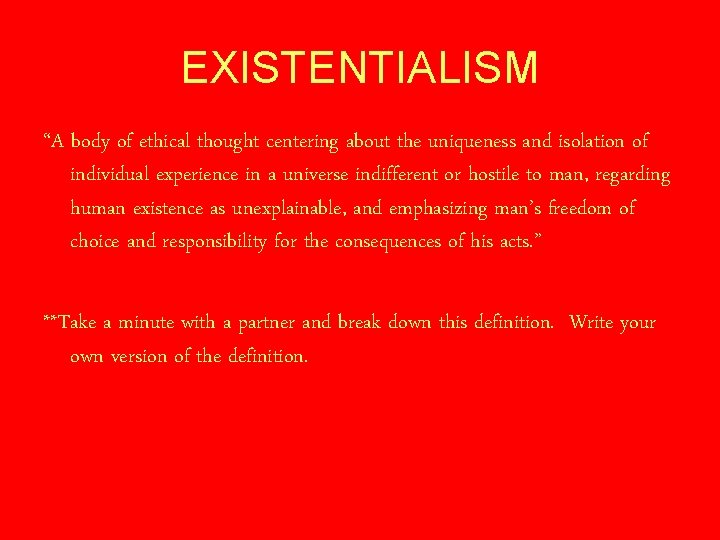 EXISTENTIALISM

“A body of ethical thought centering about the uniqueness and isolation of individual experience in a universe indifferent or hostile to man, regarding human existence as unexplainable, and emphasizing man’s freedom of choice and responsibility for the consequences of his acts.”

**Take a minute with a partner and break down this definition. Write your own version of the definition.